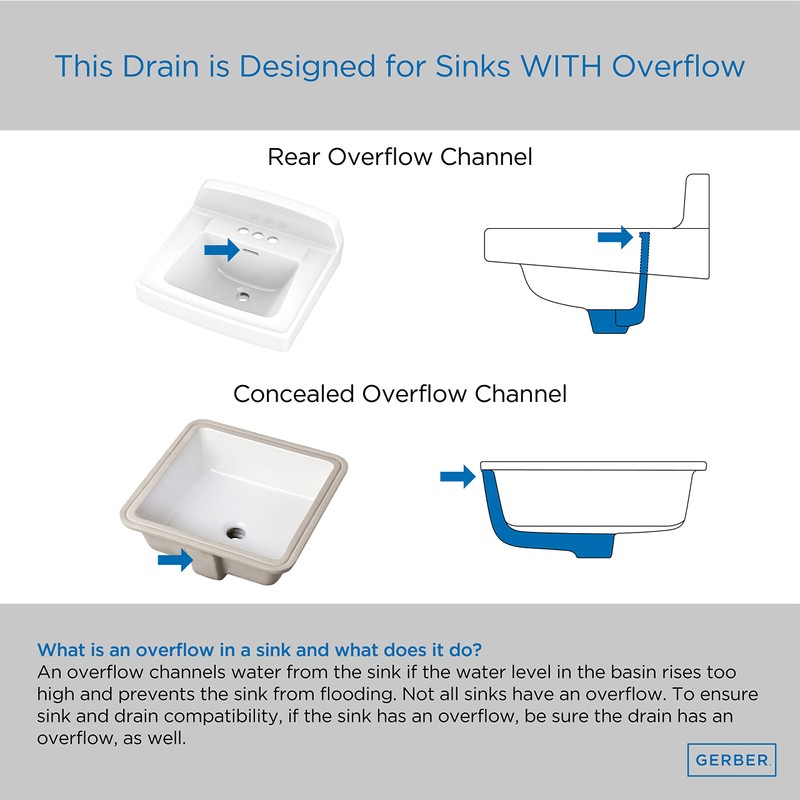 This Drain is Designed for Sinks WITH Overflow

Rear Overflow Channel

Concealed Overflow Channel

What is an overflow in a sink and what does it do?
An overflow channels water from the sink if the water level in the basin rises too high and prevents the sink from flooding. Not all sinks have an overflow. To ensure sink and drain compatibility, if the sink has an overflow, be sure the drain has an overflow, as well.

GERBER.